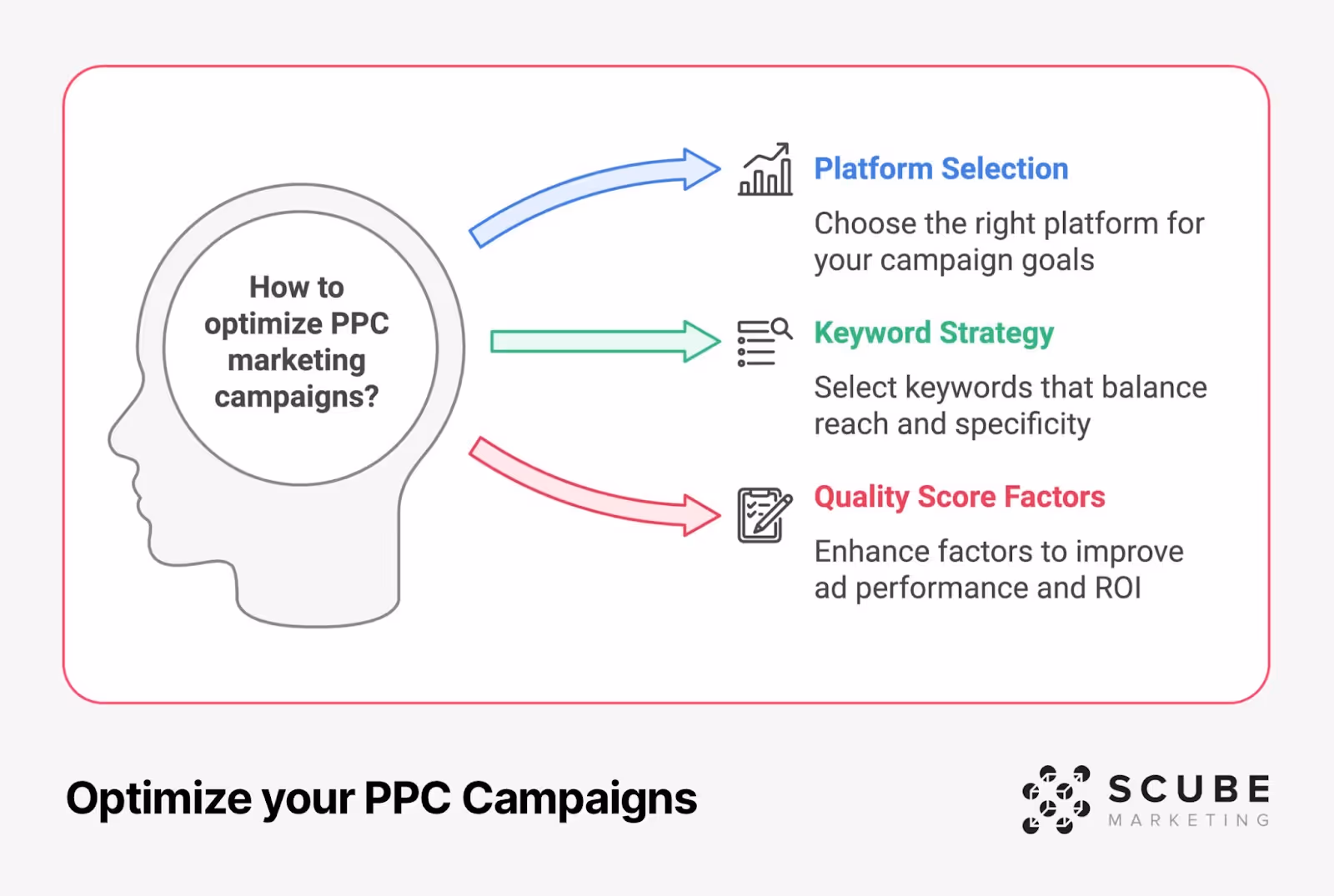 How to optimize PPC marketing campaigns?

Platform Selection

Choose the right platform for your campaign goals

Keyword Strategy

Select keywords that balance reach and specificity

Quality Score Factors

Enhance factors to improve ad performance and ROI

Optimize your PPC Campaigns

SCUBE
MARKETING